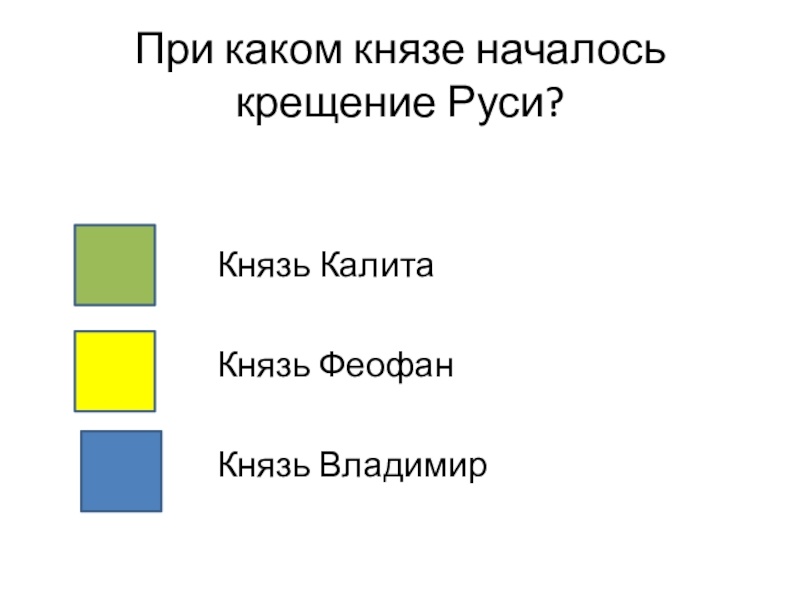 При каком князе началось крещение Руси?

Князь Калита

Князь Феофан

Князь Владимир